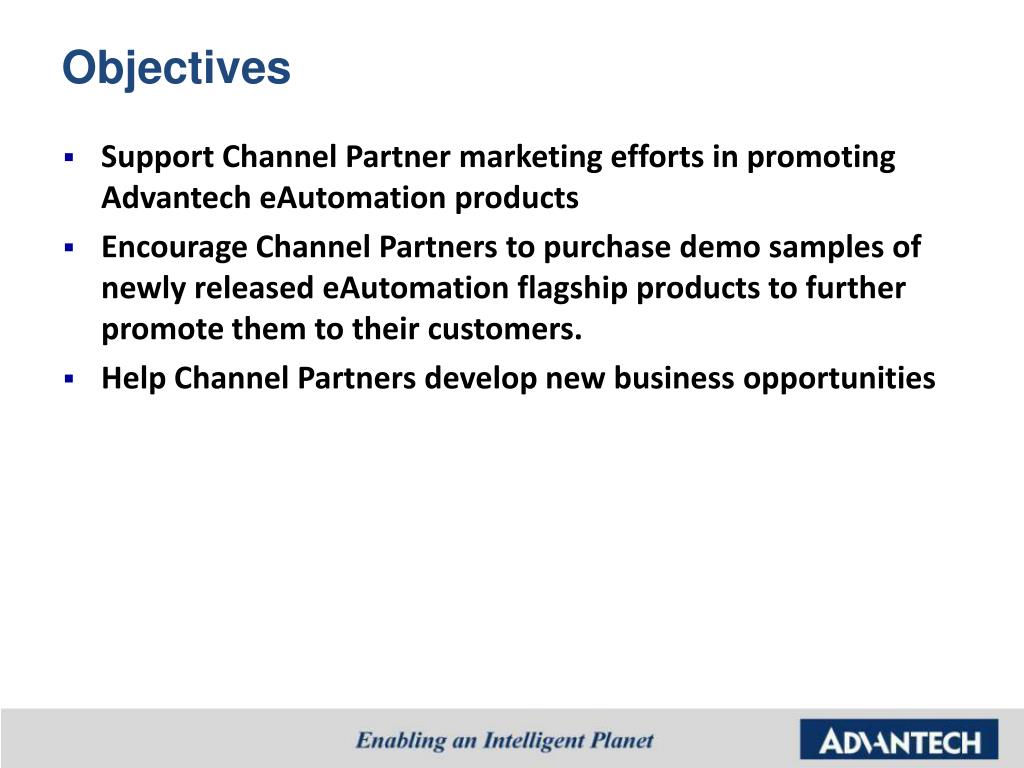 Objectives

▪ Support Channel Partner marketing efforts in promoting Advantech eAutomation products

▪ Encourage Channel Partners to purchase demo samples of newly released eAutomation flagship products to further promote them to their customers.

▪ Help Channel Partners develop new business opportunities

Enabling an Intelligent Planet

ADVANTECH